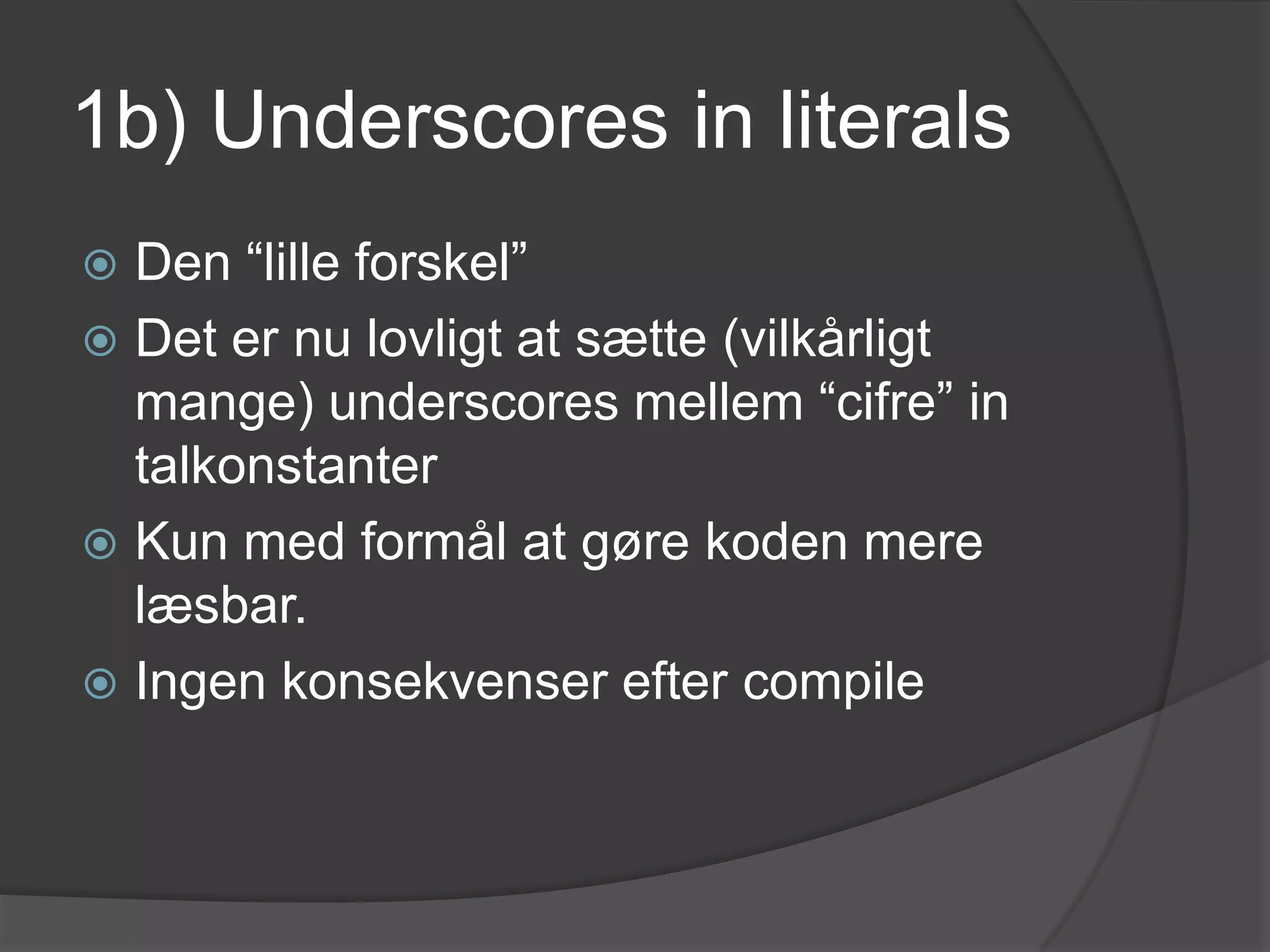 1b) Underscores in literals

Den “lille forskel”

Det er nu lovligt at sætte (vilkårligt mange) underscores mellem “cifre” in talkonstanter

Kun med formål at gøre koden mere læsbar.

Ingen konsekvenser efter compile